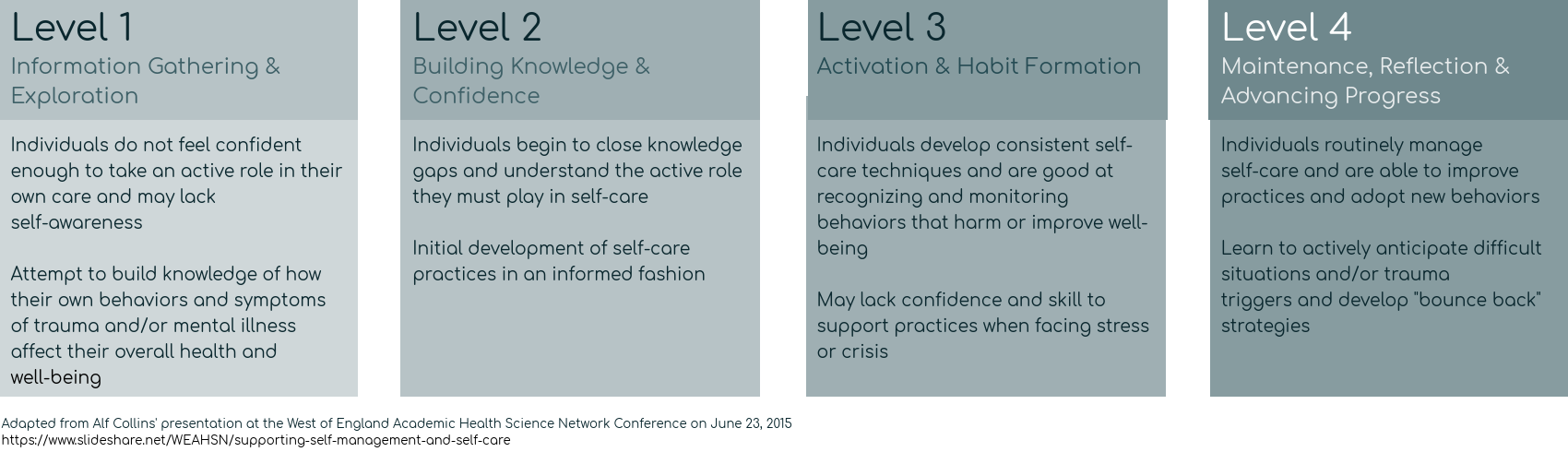 Level 1
Information Gathering & Exploration

Individuals do not feel confident enough to take an active role in their own care and may lack self-awareness

Attempt to build knowledge of how their own behaviors and symptoms of trauma and/or mental illness affect their overall health and well-being

Level 2
Building Knowledge & Confidence

Individuals begin to close knowledge gaps and understand the active role they must play in self-care

Initial development of self-care practices in an informed fashion

Level 3
Activation & Habit Formation

Individuals develop consistent self-care techniques and are good at recognizing and monitoring behaviors that harm or improve well-being

May lack confidence and skill to support practices when facing stress or crisis

Level 4
Maintenance, Reflection & Advancing Progress

Individuals routinely manage self-care and are able to improve practices and adopt new behaviors

Learn to actively anticipate difficult situations and/or trauma triggers and develop "bounce back" strategies

Adapted from Alf Collins' presentation at the West of England Academic Health Science Network Conference on June 23, 2015
https://www.slideshare.net/WEAHSN/supporting-self-management-and-self-care